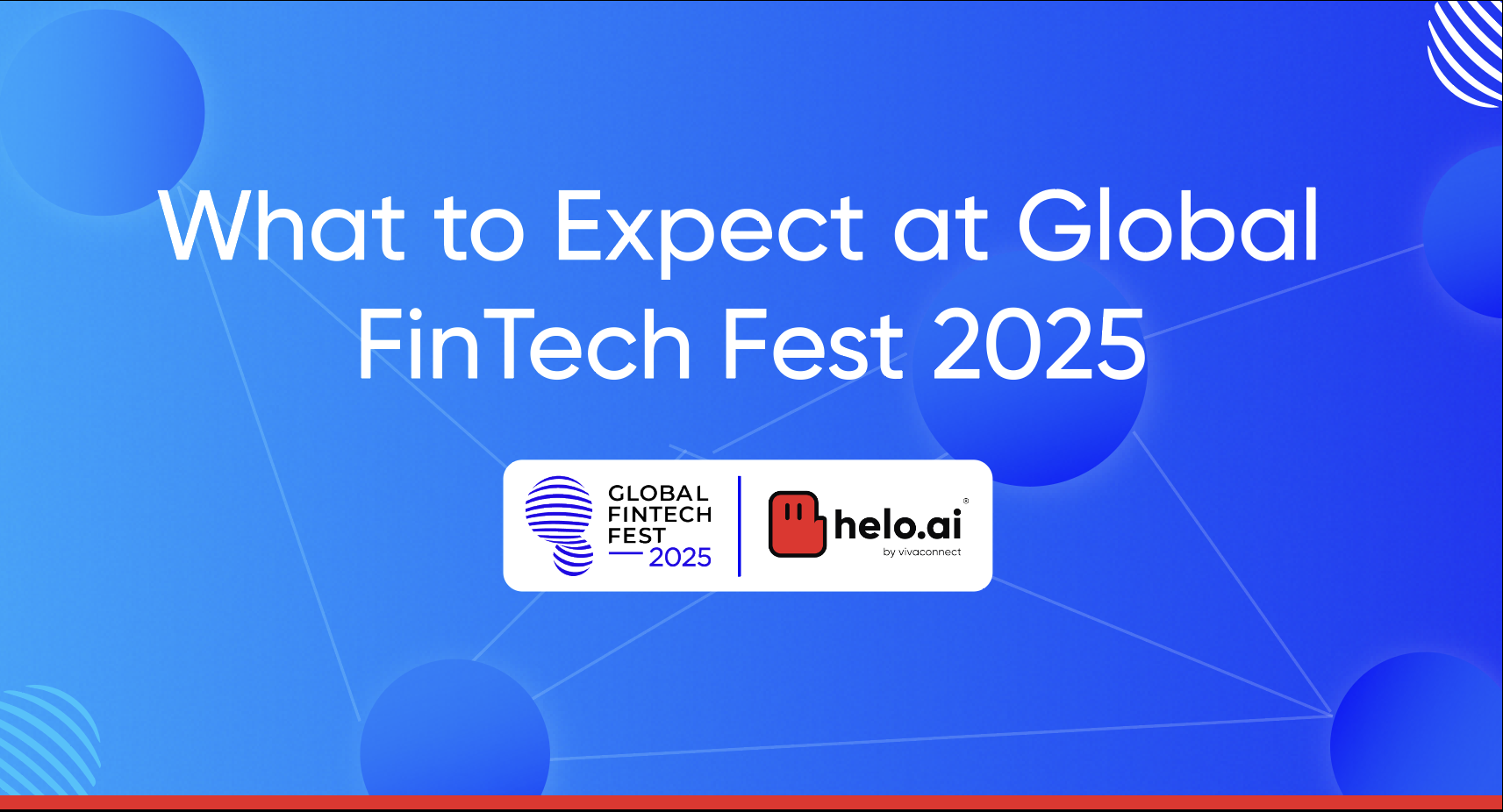 What to Expect at Global FinTech Fest 2025

GLOBAL FINTECH FEST 2025

helo.ai®
by vivaconnect